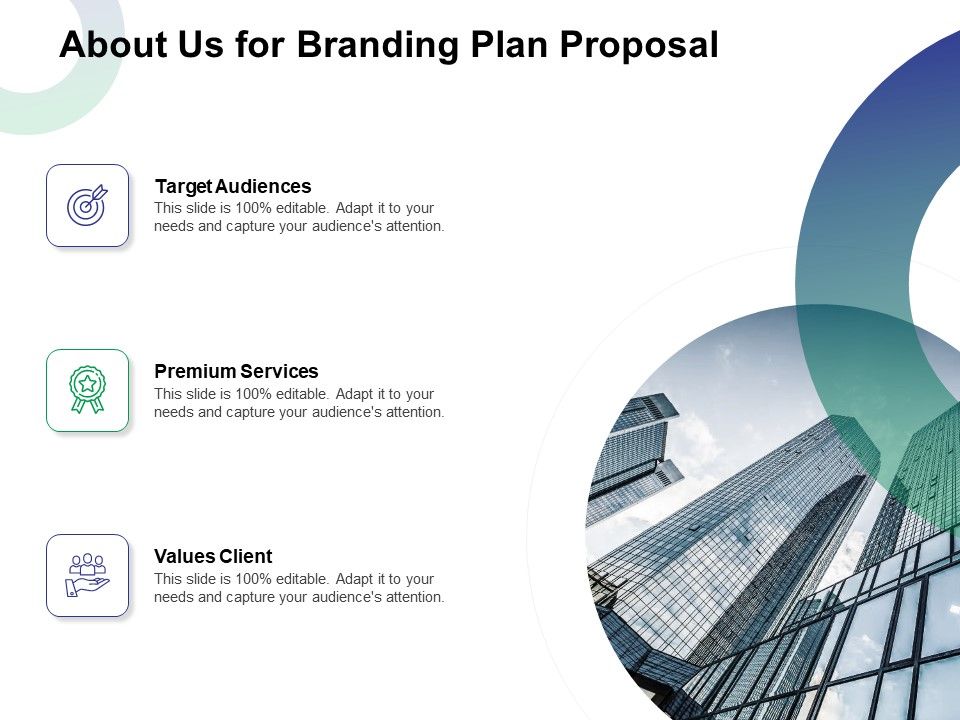 About Us for Branding Plan Proposal

Target Audiences
This slide is 100% editable. Adapt it to your needs and capture your audience's attention.

Premium Services
This slide is 100% editable. Adapt it to your needs and capture your audience's attention.

Values Client
This slide is 100% editable. Adapt it to your needs and capture your audience's attention.